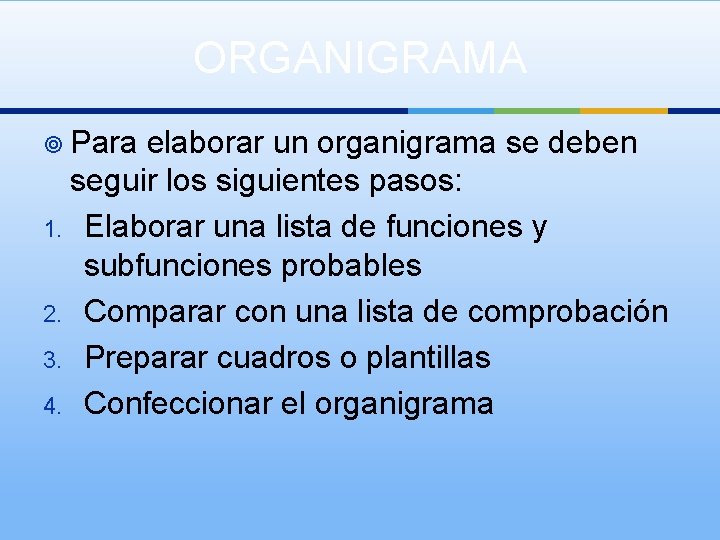 ORGANIGRAMA

Para elaborar un organigrama se deben seguir los siguientes pasos:

1. Elaborar una lista de funciones y subfunciones probables
2. Comparar con una lista de comprobación
3. Preparar cuadros o plantillas
4. Confeccionar el organigrama